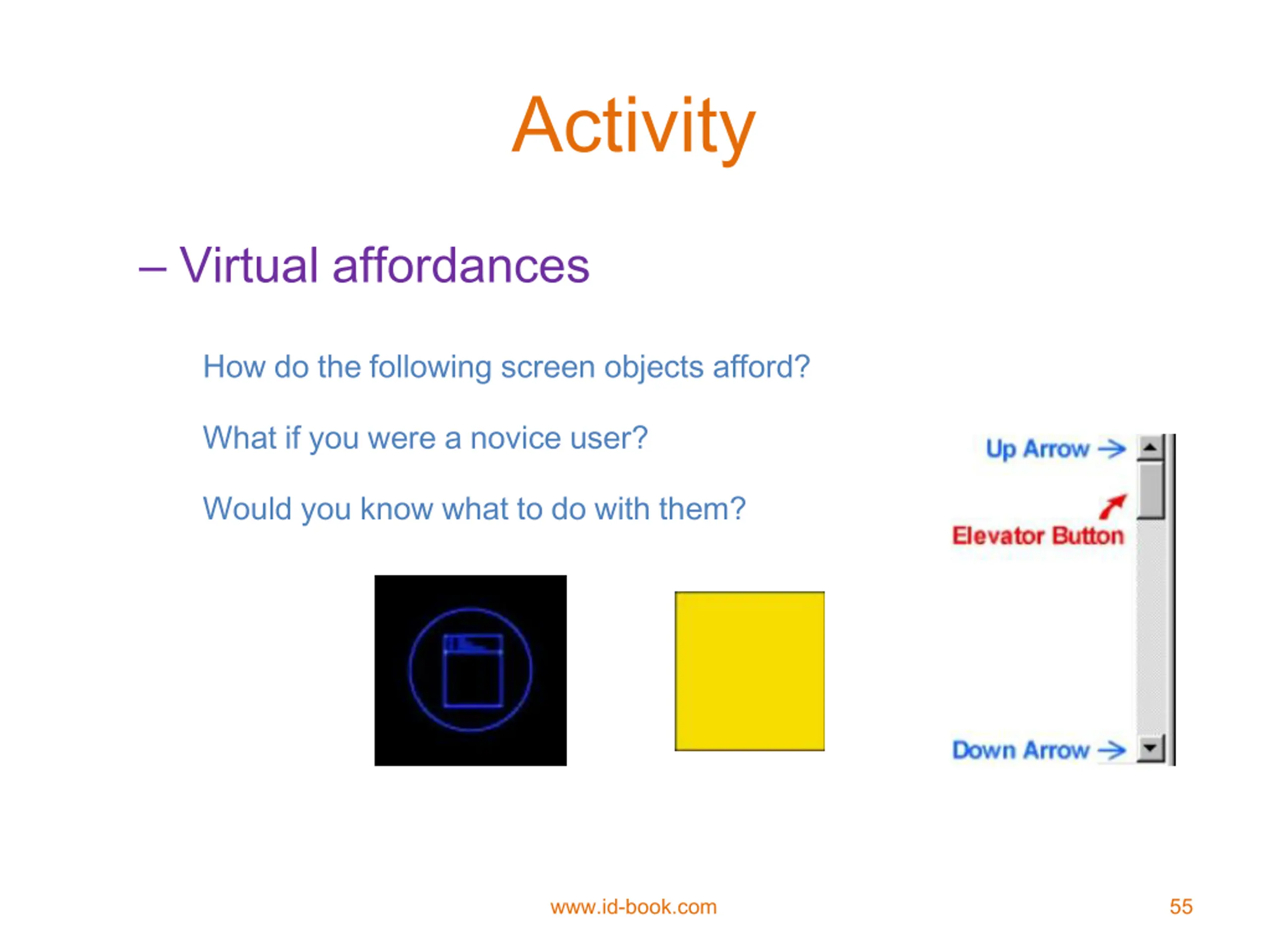 Activity

– Virtual affordances

How do the following screen objects afford?

What if you were a novice user?

Would you know what to do with them?

Up Arrow

Elevator Button

Down Arrow

www.id-book.com

55